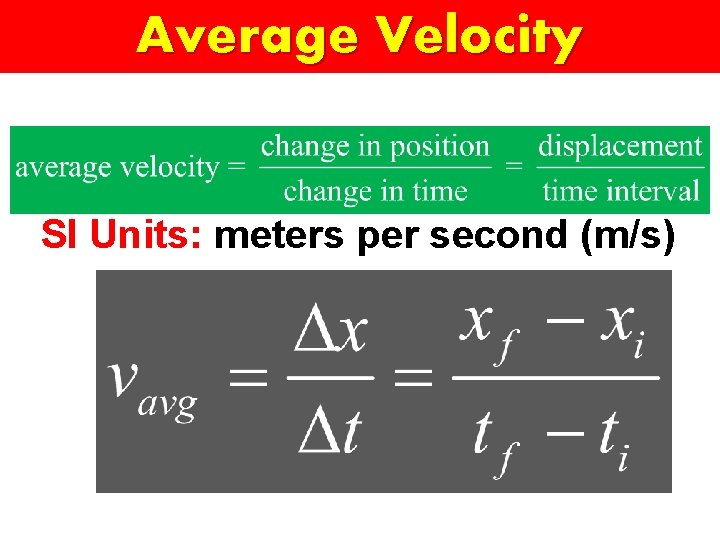 Average Velocity

$\text{average velocity} = \frac{\text{change in position}}{\text{change in time}} = \frac{\text{displacement}}{\text{time interval}}$

SI Units: meters per second (m/s)

$v_{avg} = \frac{\Delta x}{\Delta t} = \frac{x_f - x_i}{t_f - t_i}$